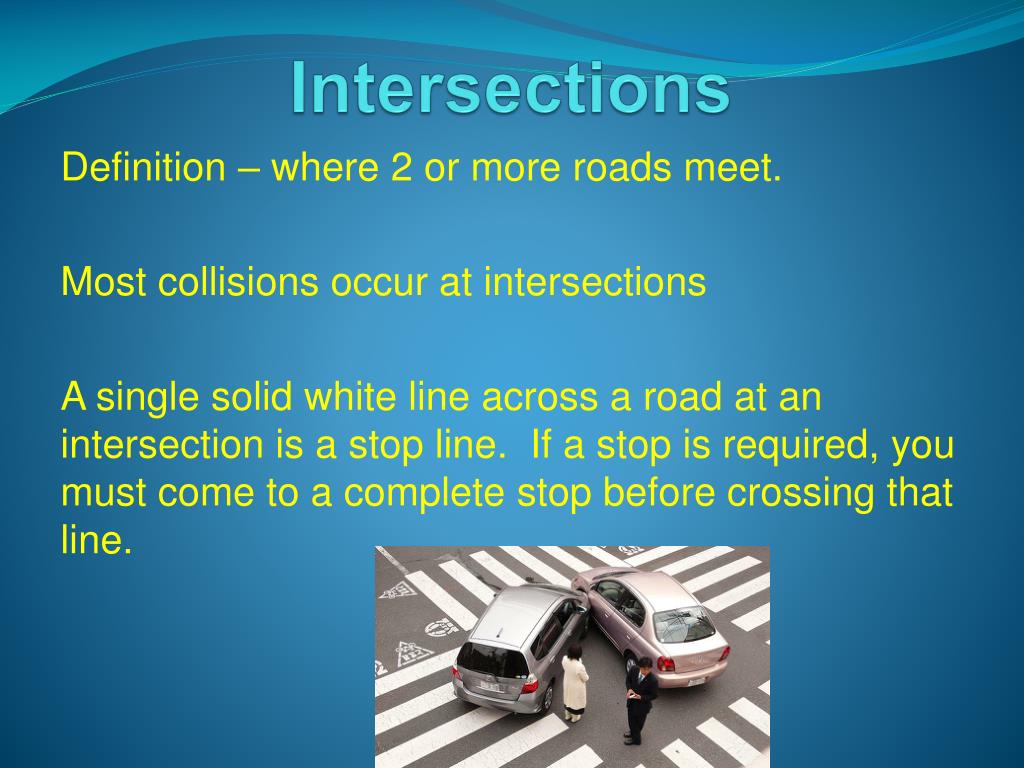 Intersections

Definition – where 2 or more roads meet.

Most collisions occur at intersections

A single solid white line across a road at an intersection is a stop line. If a stop is required, you must come to a complete stop before crossing that line.